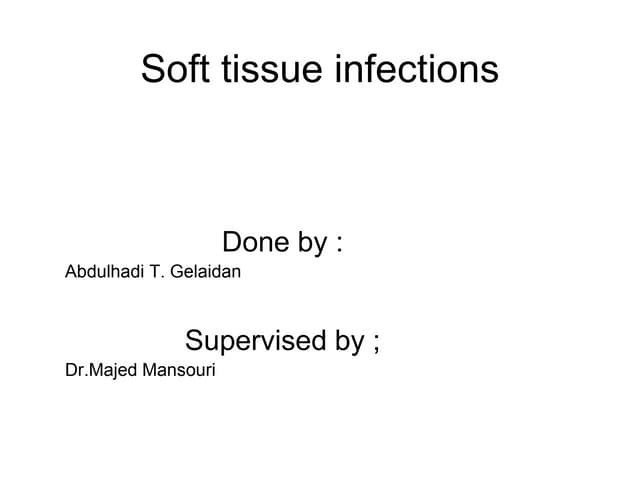 Soft tissue infections

Done by :

Abdulhadi T. Gelaidan

Supervised by ;

Dr.Majed Mansouri